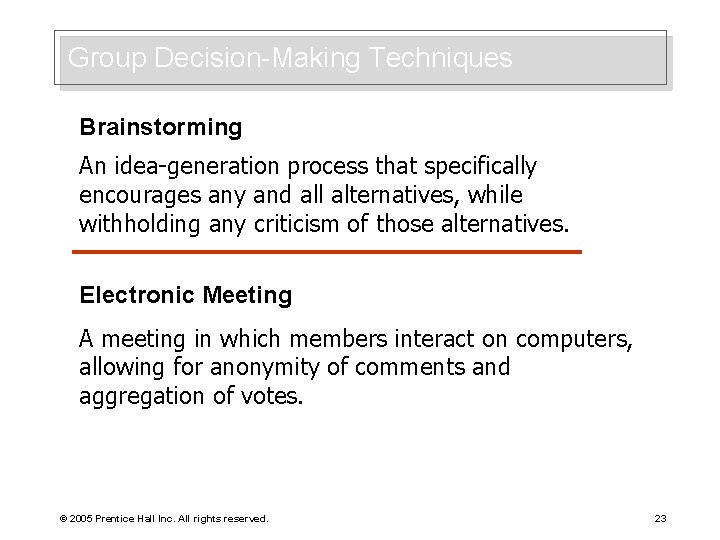 Group Decision-Making Techniques

Brainstorming

An idea-generation process that specifically encourages any and all alternatives, while withholding any criticism of those alternatives.

Electronic Meeting

A meeting in which members interact on computers, allowing for anonymity of comments and aggregation of votes.

© 2005 Prentice Hall Inc. All rights reserved.

23